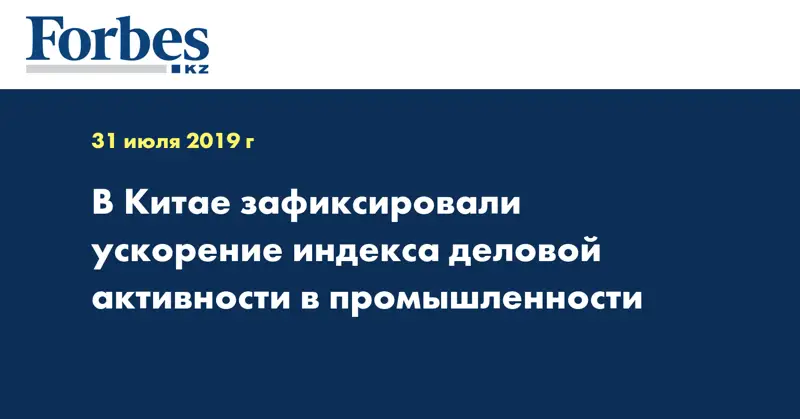 Forbes
KZ

31 июля 2019 г

В Китае зафиксировали ускорение индекса деловой активности в промышленности